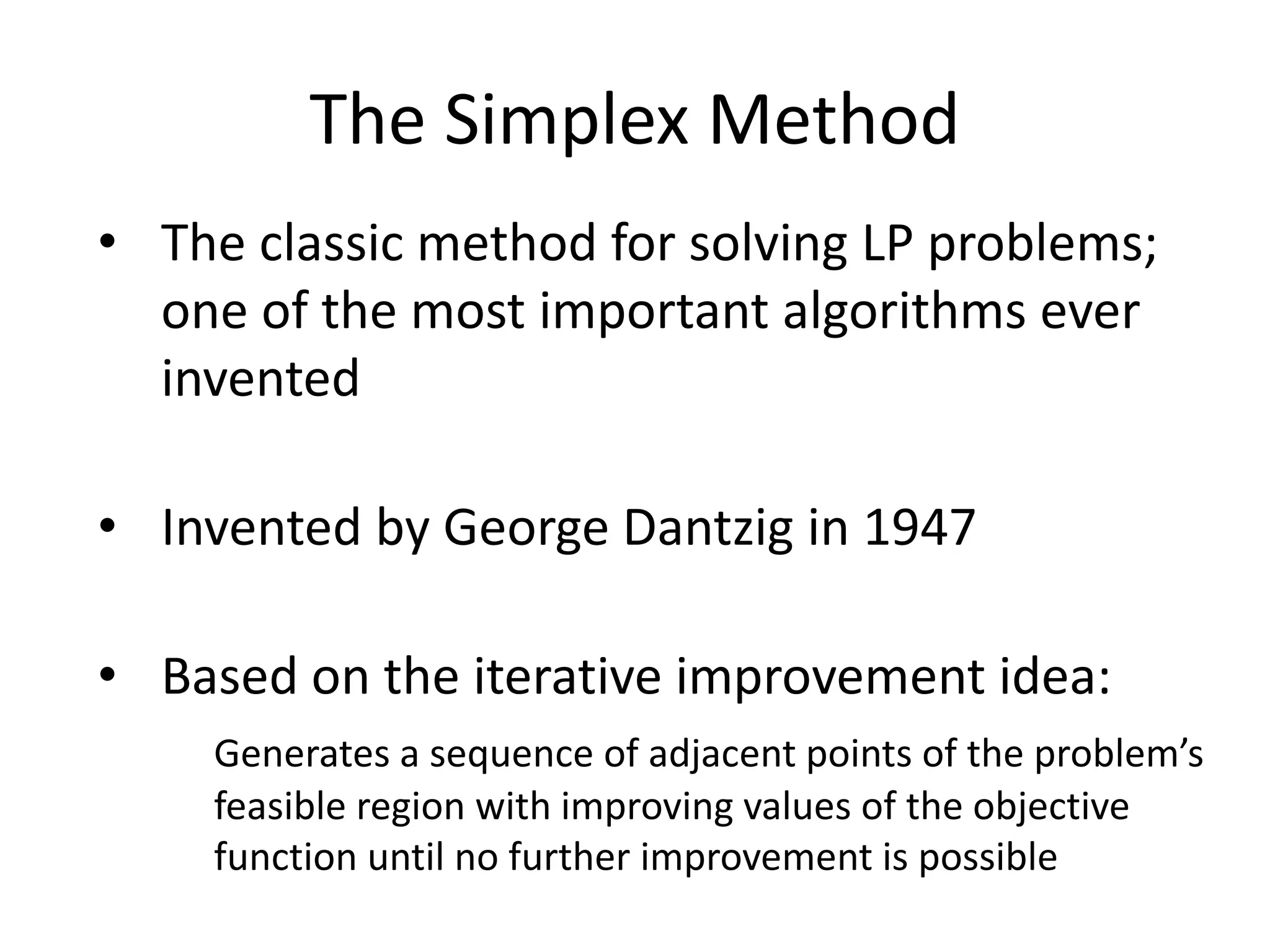 The Simplex Method

• The classic method for solving LP problems; one of the most important algorithms ever invented

• Invented by George Dantzig in 1947

• Based on the iterative improvement idea:

Generates a sequence of adjacent points of the problem’s feasible region with improving values of the objective function until no further improvement is possible